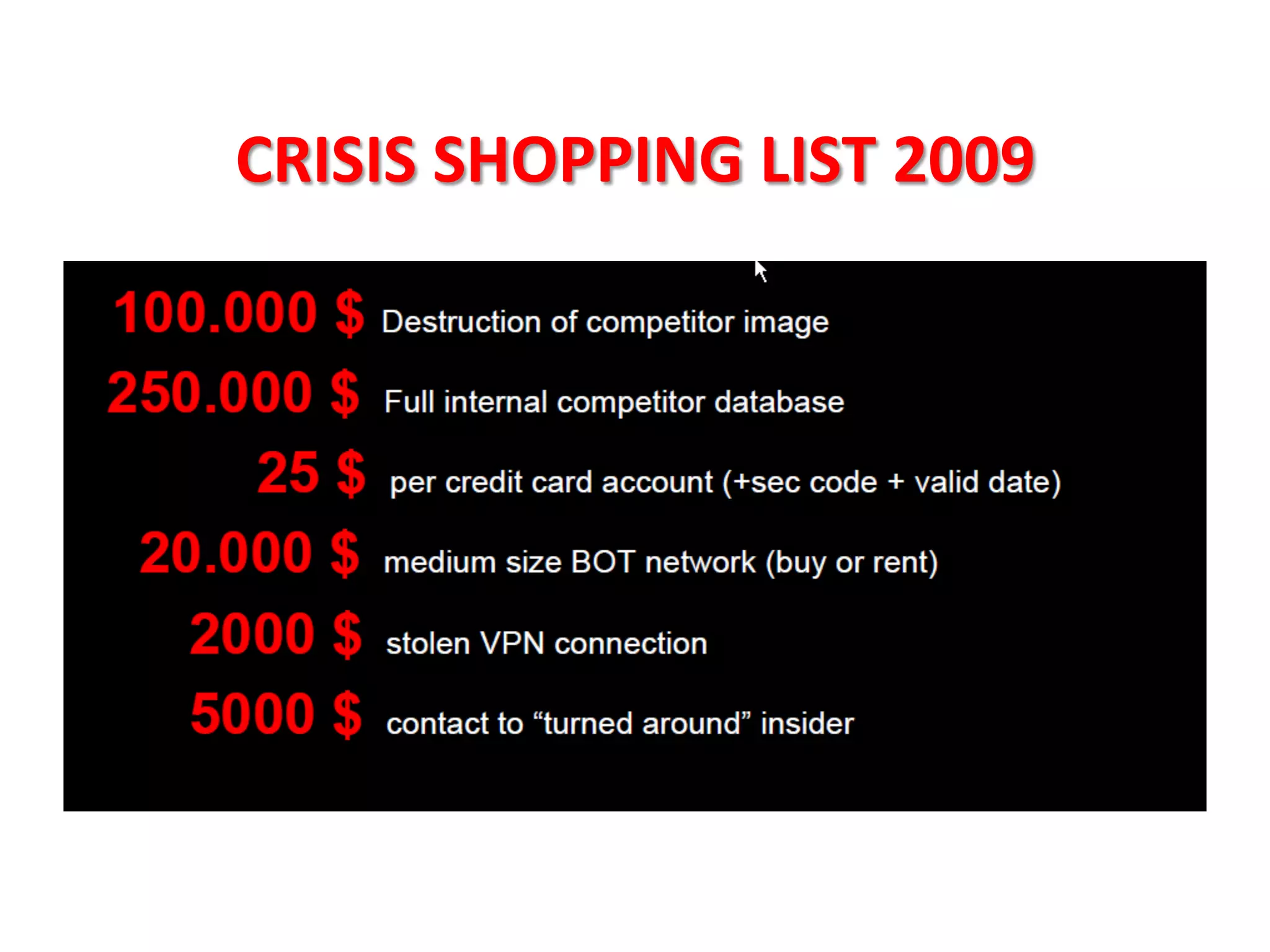 CRISIS SHOPPING LIST 2009

100.000 $ Destruction of competitor image

250.000 $ Full internal competitor database

25 $ per credit card account (+sec code + valid date)

20.000 $ medium size BOT network (buy or rent)

2000 $ stolen VPN connection

5000 $ contact to “turned around” insider